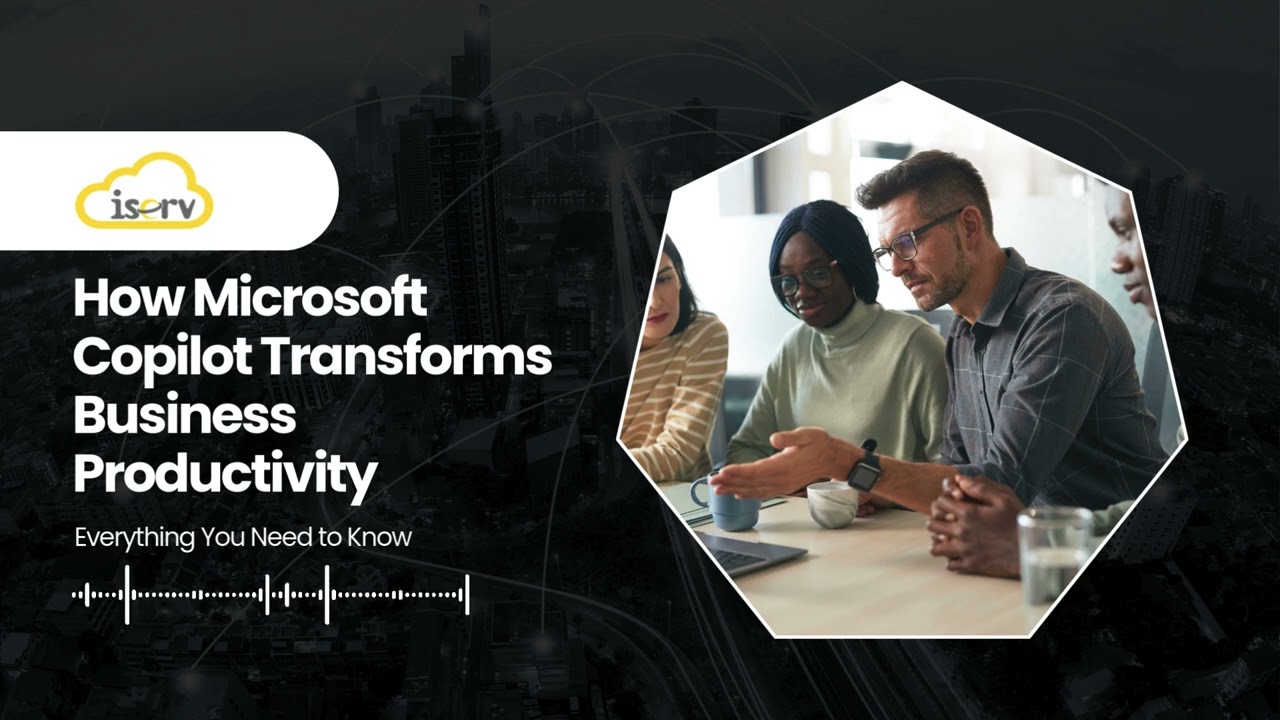 iserv

How Microsoft Copilot Transforms Business Productivity

Everything You Need to Know